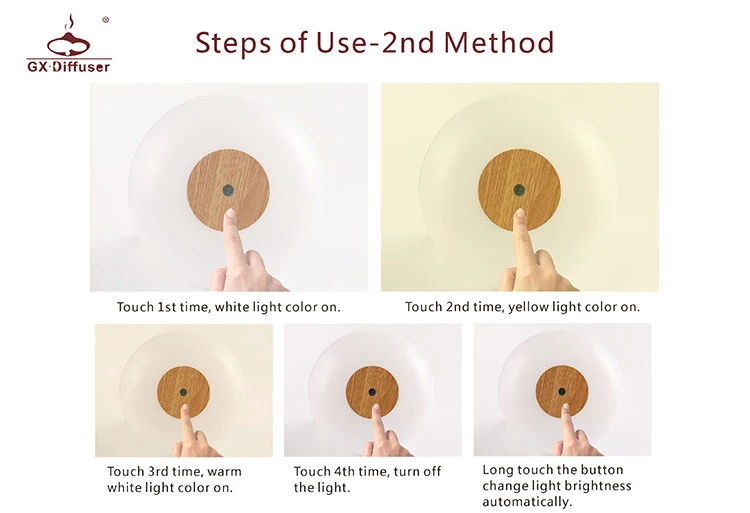 ®
GX·Diffuser

Steps of Use-2nd Method

Touch 1st time, white light color on.

Touch 2nd time, yellow light color on.

Touch 3rd time, warm white light color on.

Touch 4th time, turn off the light.

Long touch the button change light brightness automatically.